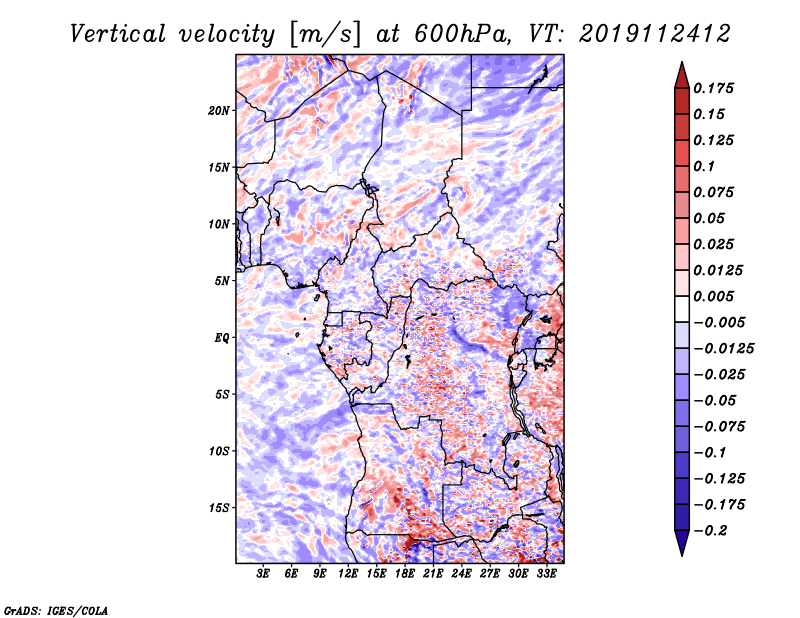 Vertical velocity [m/s] at 600hPa, VT: 2019112412

20N
15N
10N
5N
EQ
5S
10S
15S

3E 6E 9E 12E 15E 18E 21E 24E 27E 30E 33E

0.175
0.15
0.125
0.1
0.075
0.05
0.025
0.0125
0.005
−0.005
−0.0125
−0.025
−0.05
−0.075
−0.1
−0.125
−0.175
−0.2

GrADS: IGES/COLA